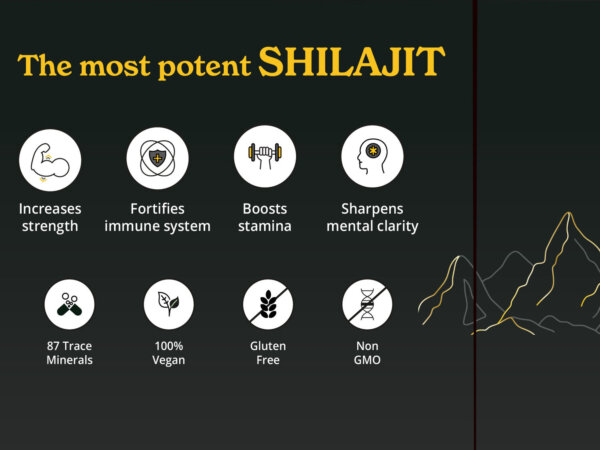 The most potent SHILAJIT

Increases strength

Fortifies immune system

Boosts stamina

Sharpens mental clarity

87 Trace Minerals

100% Vegan

Gluten Free

Non GMO